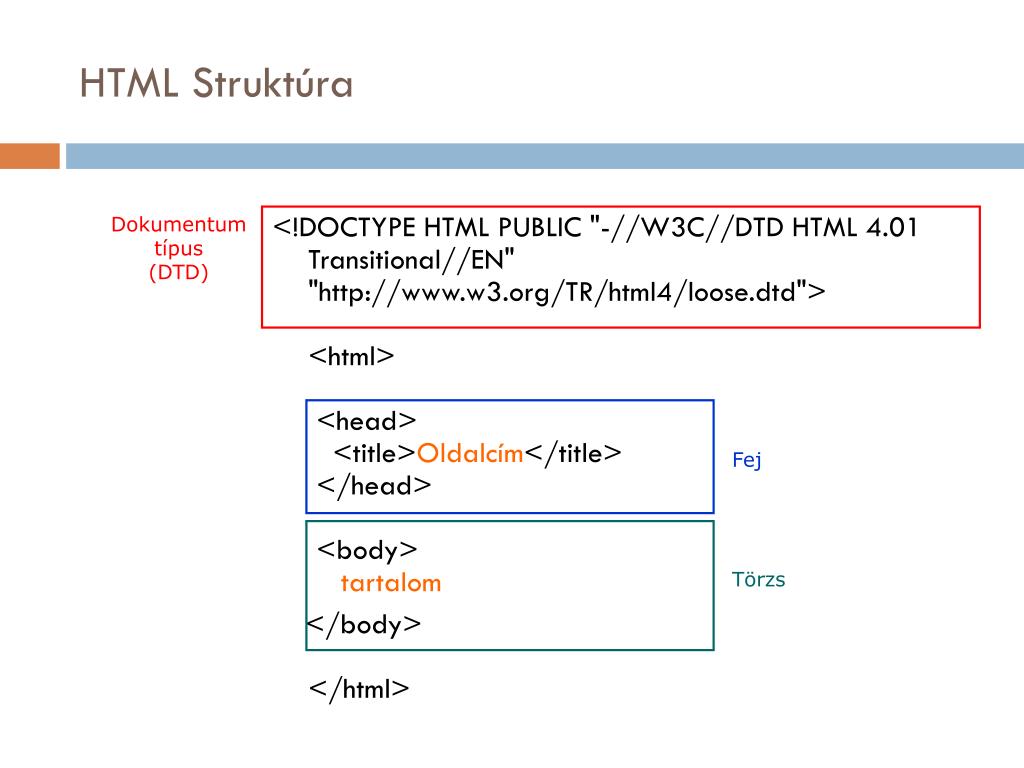 HTML Struktúra

Dokumentum típus (DTD)

<!DOCTYPE HTML PUBLIC "-//W3C//DTD HTML 4.01 Transitional//EN" "http://www.w3.org/TR/html4/loose.dtd">

<html>

<head>
<title>Oldalcím</title>
</head>

Fej

<body>
tartalom
</body>

Törzs

</html>